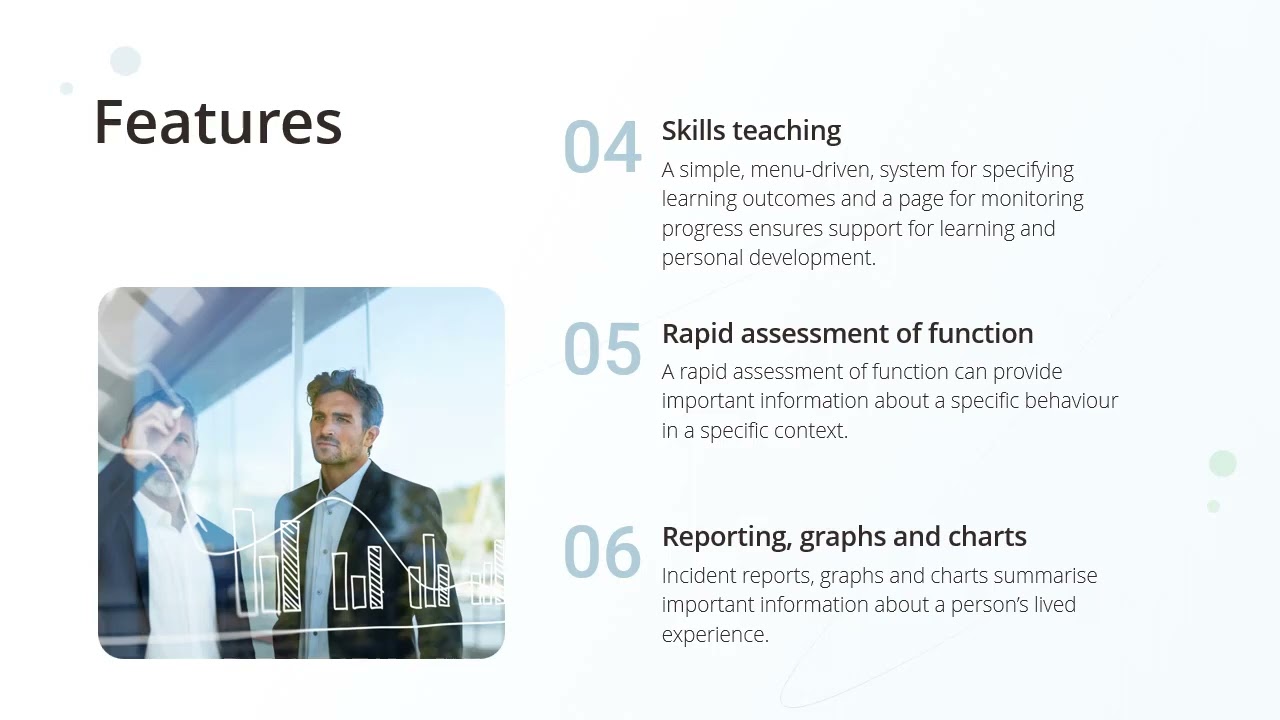 Features

04
Skills teaching
A simple, menu-driven, system for specifying learning outcomes and a page for monitoring progress ensures support for learning and personal development.

05
Rapid assessment of function
A rapid assessment of function can provide important information about a specific behaviour in a specific context.

06
Reporting, graphs and charts
Incident reports, graphs and charts summarise important information about a person's lived experience.